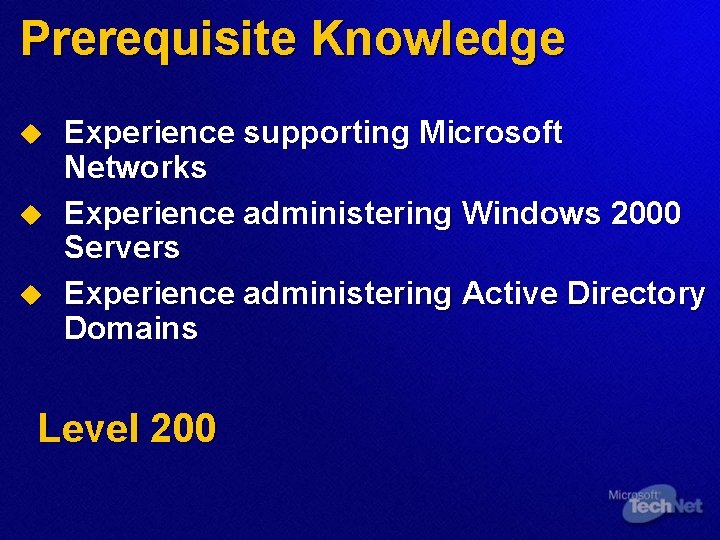 Prerequisite Knowledge

Experience supporting Microsoft Networks

Experience administering Windows 2000 Servers

Experience administering Active Directory Domains

Level 200

Microsoft TechNet